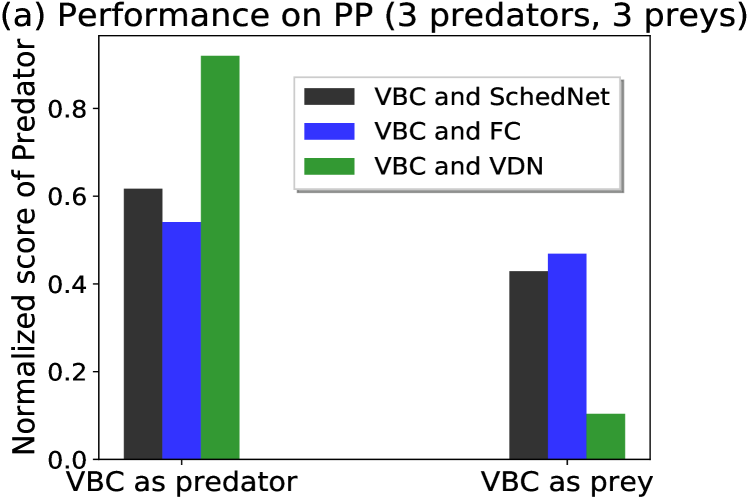 (a) Performance on PP (3 predators, 3 preys)

Normalized score of Predator

0.8
0.6
0.4
0.2
0.0

VBC and SchedNet
VBC and FC
VBC and VDN

VBC as predator
VBC as prey